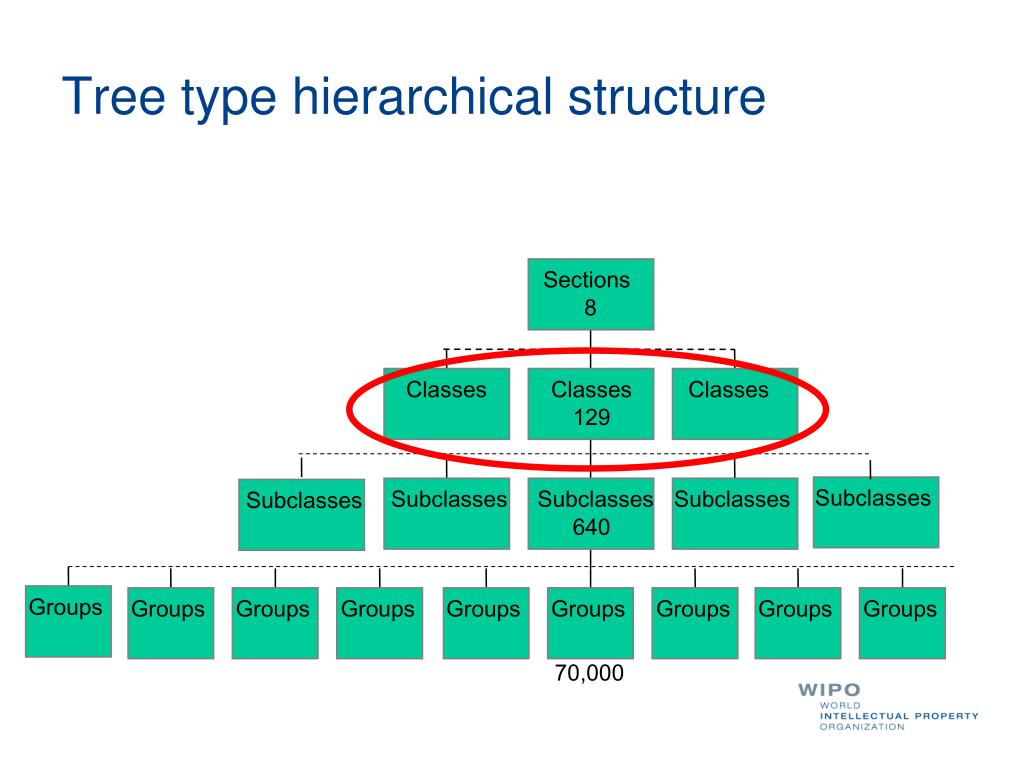 Tree type hierarchical structure

Sections
8

Classes

Classes
129

Classes

Subclasses

Subclasses

Subclasses
640

Subclasses

Subclasses

Groups

Groups

Groups

Groups

Groups

Groups

Groups

Groups

Groups

70,000

WIPO
WORLD
INTELLECTUAL PROPERTY
ORGANIZATION